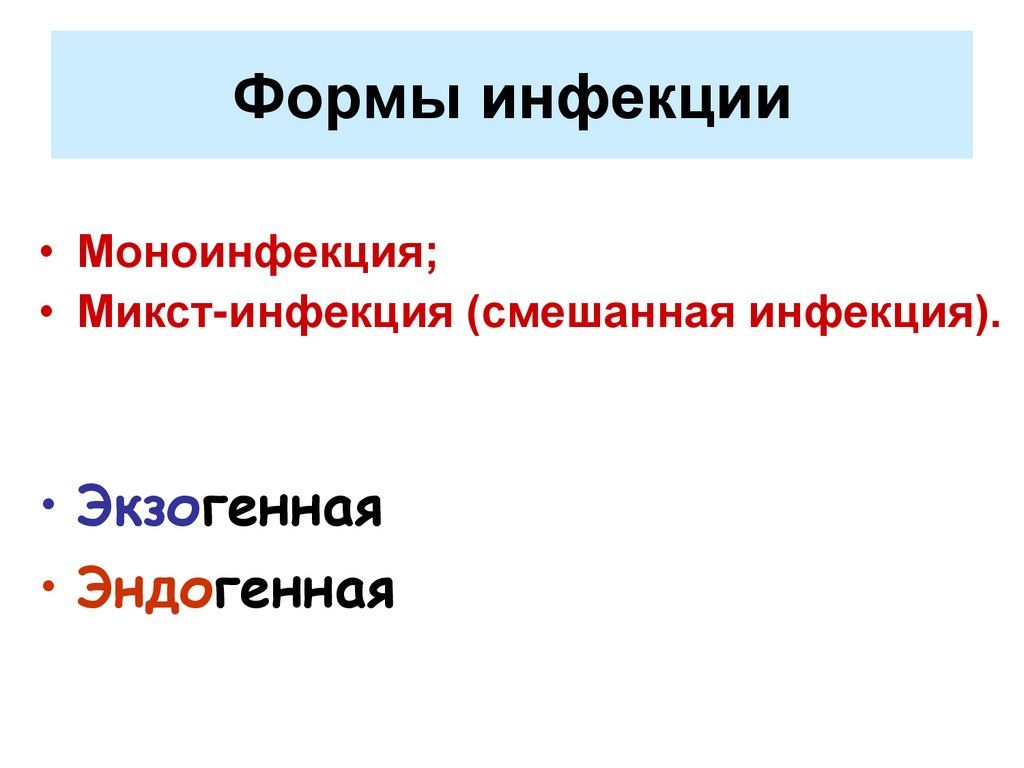 Формы инфекции

• Моноинфекция;
• Микст-инфекция (смешанная инфекция).

• Экзогенная
• Эндогенная